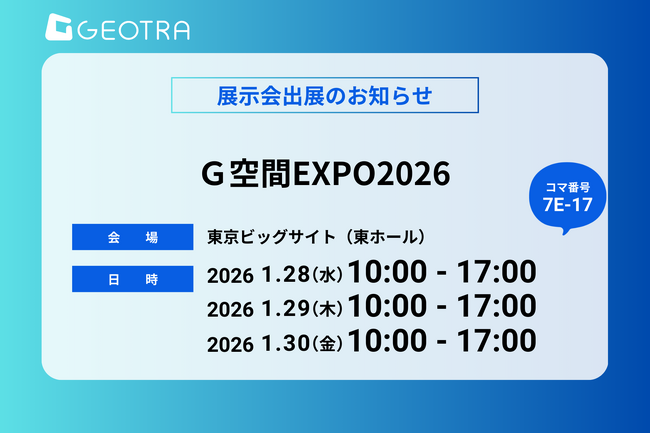 GEOTRA

展示会出展のお知らせ

G空間EXPO2026

コマ番号
7E-17

会　場
東京ビッグサイト（東ホール）

日　時
2026 1.28(水) 10:00 - 17:00
2026 1.29(木) 10:00 - 17:00
2026 1.30(金) 10:00 - 17:00